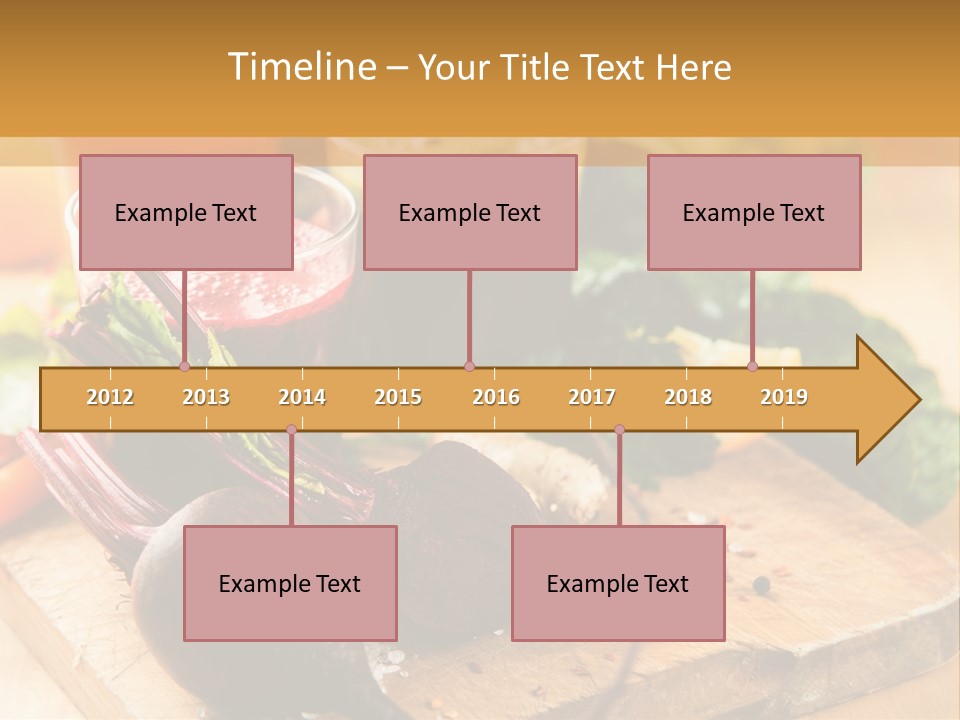 Timeline – Your Title Text Here

Example Text

Example Text

Example Text

2012 2013 2014 2015 2016 2017 2018 2019

Example Text

Example Text